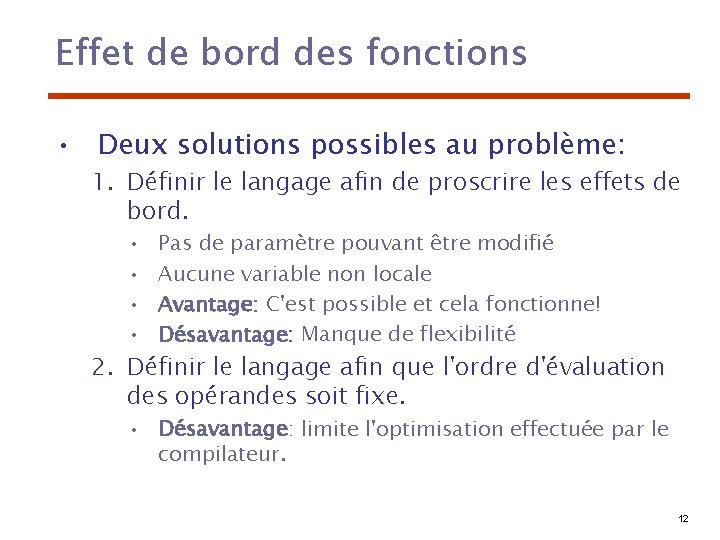 Effet de bord des fonctions

• Deux solutions possibles au problème:

1. Définir le langage afin de proscrire les effets de bord.
 • Pas de paramètre pouvant être modifié
 • Aucune variable non locale
 • Avantage: C'est possible et cela fonctionne!
 • Désavantage: Manque de flexibilité

2. Définir le langage afin que l'ordre d'évaluation des opérandes soit fixe.
 • Désavantage: limite l'optimisation effectuée par le compilateur.

12